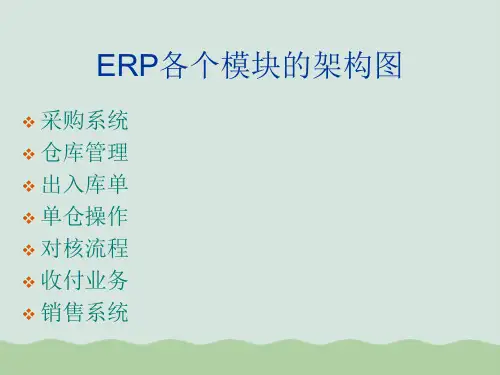 ERP各个模块的架构图

❖ 采购系统
❖ 仓库管理
❖ 出入库单
❖ 单仓操作
❖ 对核流程
❖ 收付业务
❖ 销售系统